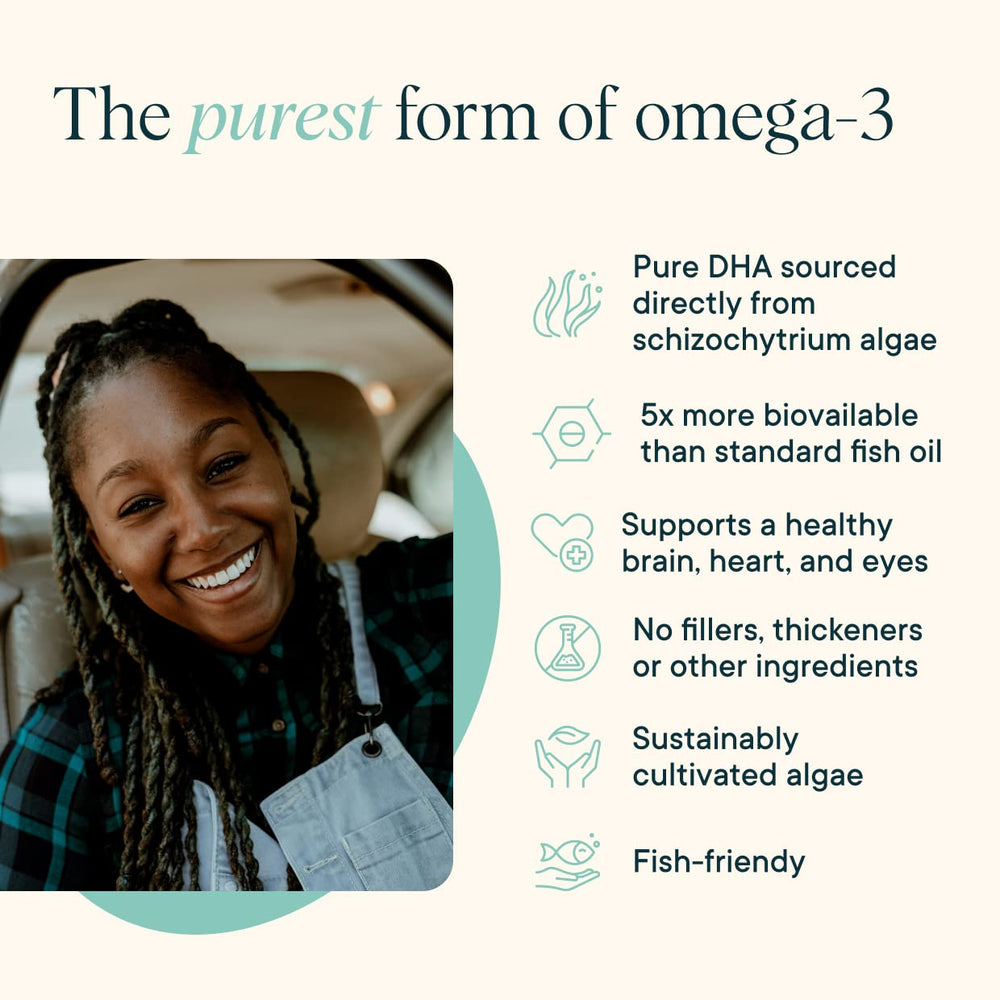 The purest form of omega-3

Pure DHA sourced directly from schizochytrium algae

5x more biovailable than standard fish oil

Supports a healthy brain, heart, and eyes

No fillers, thickeners or other ingredients

Sustainably cultivated algae

Fish-friendly